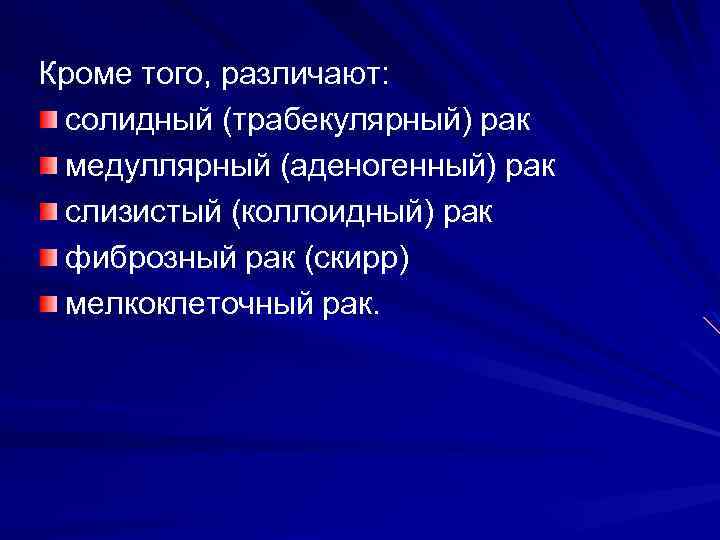 Кроме того, различают:

- солидный (трабекулярный) рак
- медуллярный (аденогенный) рак
- слизистый (коллоидный) рак
- фиброзный рак (скирр)
- мелкоклеточный рак.